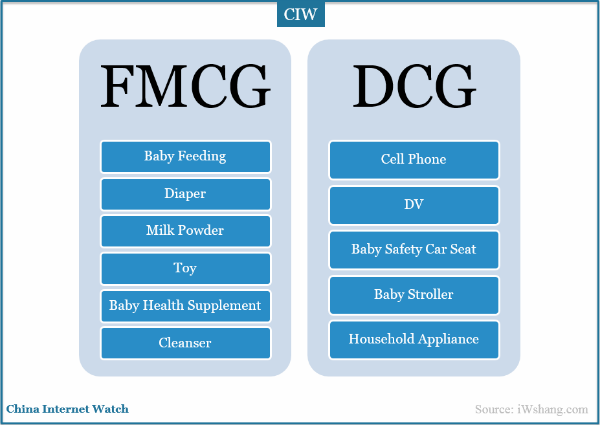 CIW

FMCG

Baby Feeding

Diaper

Milk Powder

Toy

Baby Health Supplement

Cleanser

DCG

Cell Phone

DV

Baby Safety Car Seat

Baby Stroller

Household Appliance

China Internet Watch

Source: iWshang.com